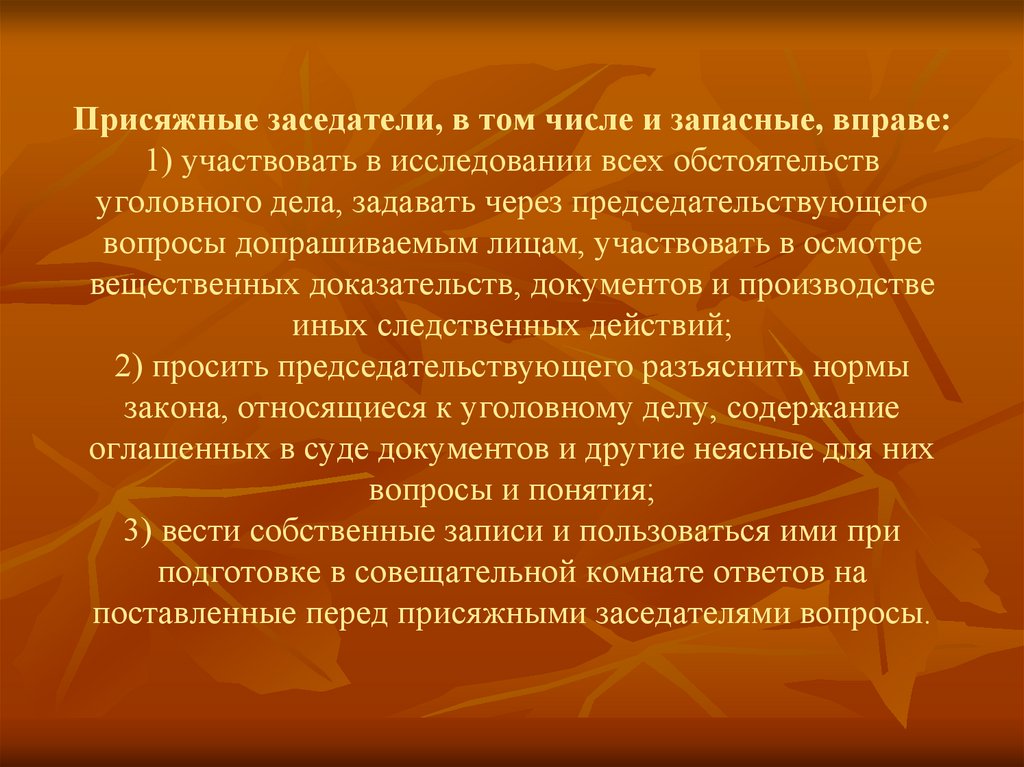 Присяжные заседатели, в том числе и запасные, вправе:
1) участвовать в исследовании всех обстоятельств уголовного дела, задавать через председательствующего вопросы допрашиваемым лицам, участвовать в осмотре вещественных доказательств, документов и производстве иных следственных действий;
2) просить председательствующего разъяснить нормы закона, относящиеся к уголовному делу, содержание оглашенных в суде документов и другие неясные для них вопросы и понятия;
3) вести собственные записи и пользоваться ими при подготовке в совещательной комнате ответов на поставленные перед присяжными заседателями вопросы.